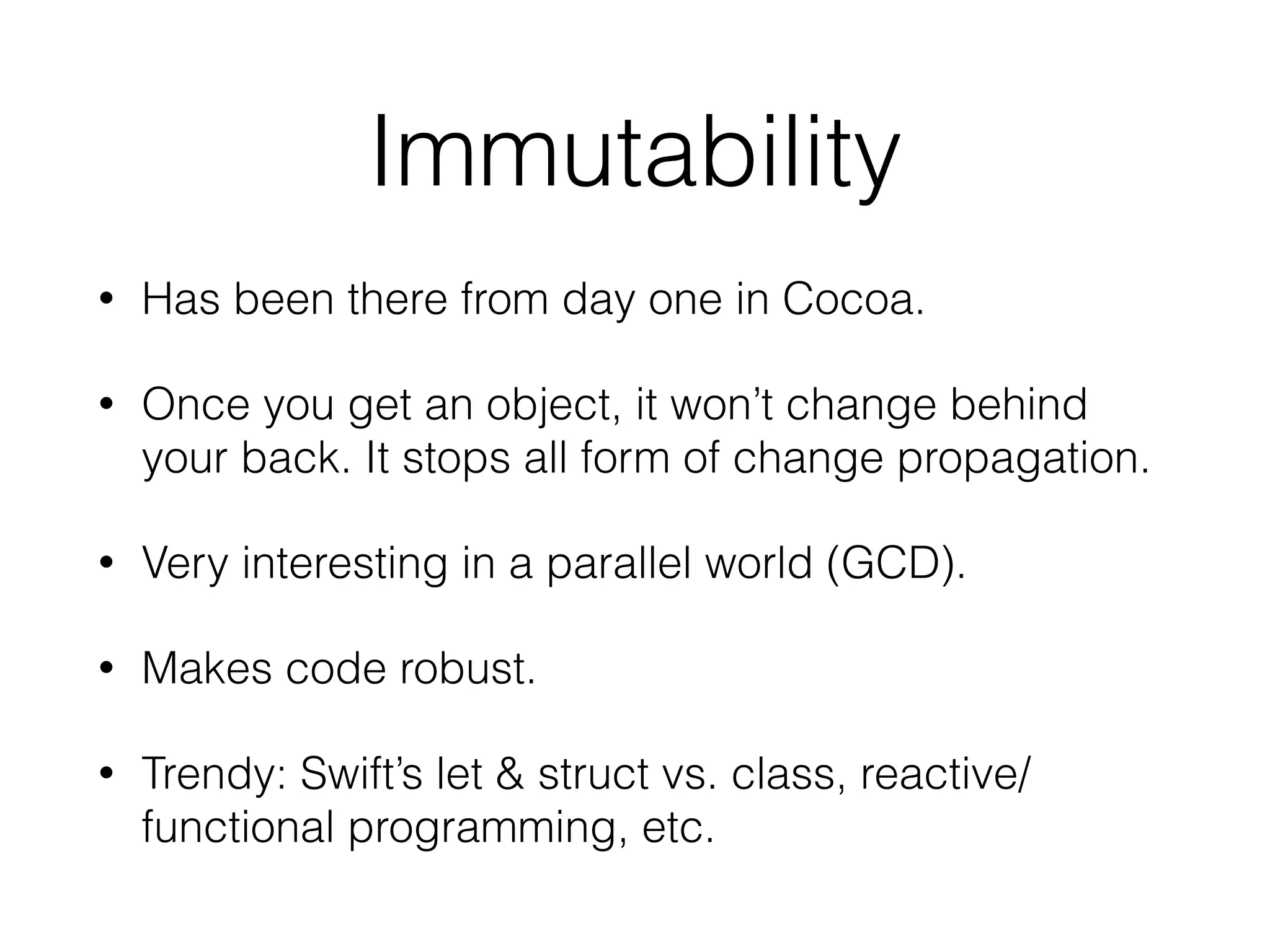 Immutability

• Has been there from day one in Cocoa.

• Once you get an object, it won’t change behind your back. It stops all form of change propagation.

• Very interesting in a parallel world (GCD).

• Makes code robust.

• Trendy: Swift’s let & struct vs. class, reactive/functional programming, etc.